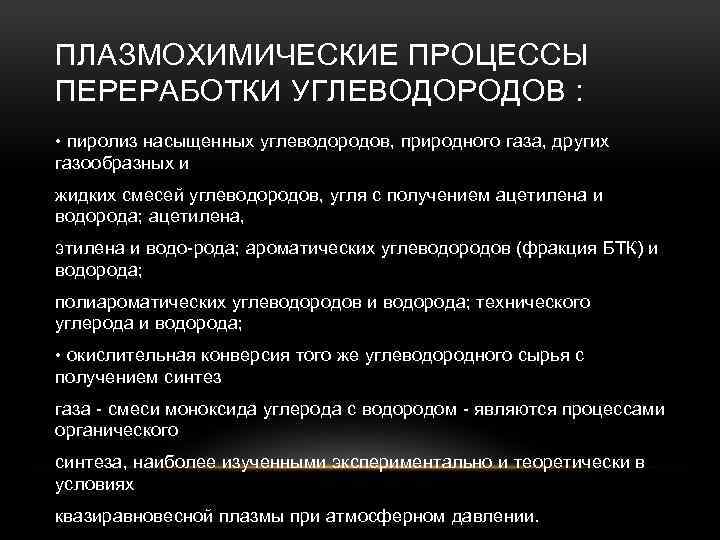 ПЛАЗМОХИМИЧЕСКИЕ ПРОЦЕССЫ ПЕРЕРАБОТКИ УГЛЕВОДОРОДОВ :

• пиролиз насыщенных углеводородов, природного газа, других газообразных и

жидких смесей углеводородов, угля с получением ацетилена и водорода; ацетилена,

этилена и водо-рода; ароматических углеводородов (фракция БТК) и водорода;

полиароматических углеводородов и водорода; технического углерода и водорода;

• окислительная конверсия того же углеводородного сырья с получением синтез

газа - смеси моноксида углерода с водородом - являются процессами органического

синтеза, наиболее изученными экспериментально и теоретически в условиях

квазиравновесной плазмы при атмосферном давлении.